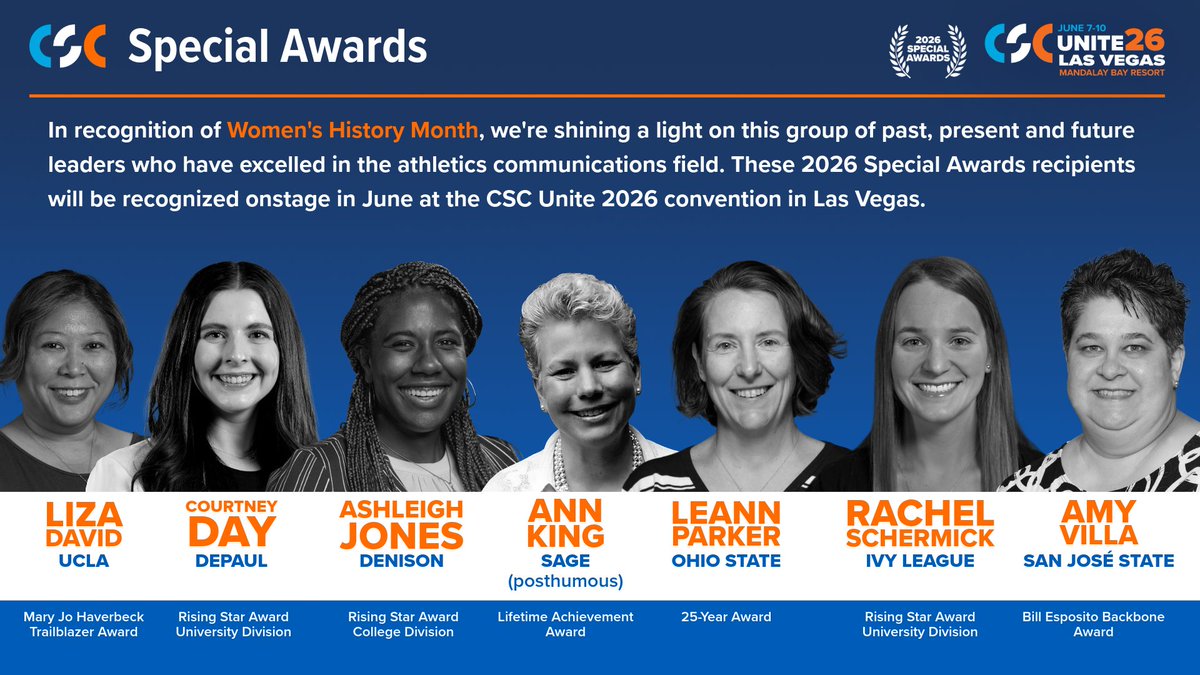 CSC Special Awards

2026 SPECIAL AWARDS

CSC JUNE 7-10 UNITE26 LAS VEGAS MANDALAY BAY RESORT

In recognition of Women's History Month, we're shining a light on this group of past, present and future leaders who have excelled in the athletics communications field. These 2026 Special Awards recipients will be recognized onstage in June at the CSC Unite 2026 convention in Las Vegas.

LIZA DAVID
UCLA
Mary Jo Haverbeck Trailblazer Award

COURTNEY DAY
DEPAUL
Rising Star Award University Division

ASHLEIGH JONES
DENISON
Rising Star Award College Division

ANN KING
SAGE
(posthumous)
Lifetime Achievement Award

LEANN PARKER
OHIO STATE
25-Year Award

RACHEL SCHERMICK
IVY LEAGUE
Rising Star Award University Division

AMY VILLA
SAN JOSÉ STATE
Bill Esposito Backbone Award